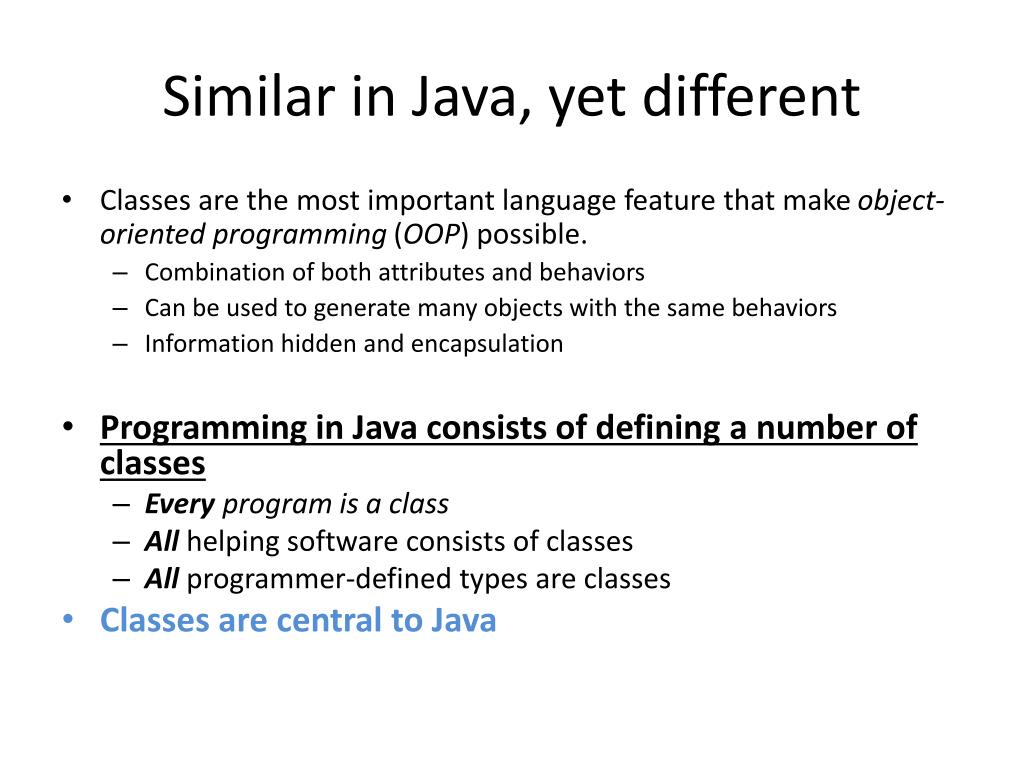 Similar in Java, yet different

• Classes are the most important language feature that make object-oriented programming (OOP) possible.
  – Combination of both attributes and behaviors
  – Can be used to generate many objects with the same behaviors
  – Information hidden and encapsulation

• Programming in Java consists of defining a number of classes
  – Every program is a class
  – All helping software consists of classes
  – All programmer-defined types are classes
• Classes are central to Java